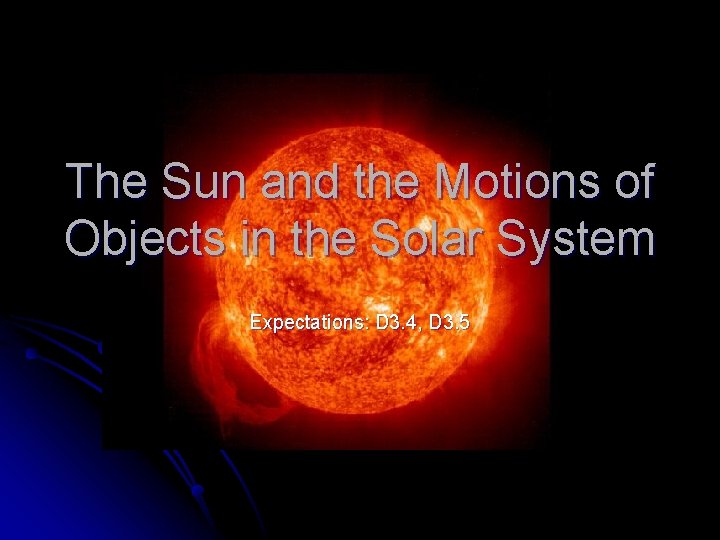 The Sun and the Motions of Objects in the Solar System

Expectations: D3.4, D3.5